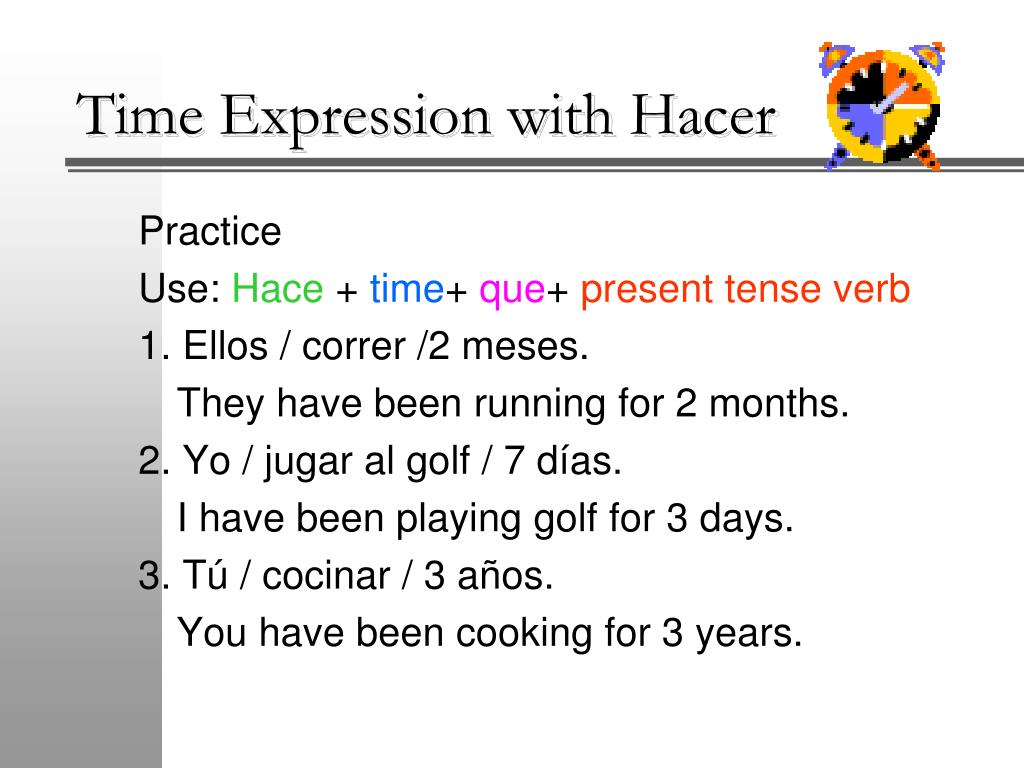 Time Expression with Hacer

Practice

Use: Hace + time+ que+ present tense verb

1. Ellos / correr /2 meses.

They have been running for 2 months.

2. Yo / jugar al golf / 7 días.

I have been playing golf for 3 days.

3. Tú / cocinar / 3 años.

You have been cooking for 3 years.